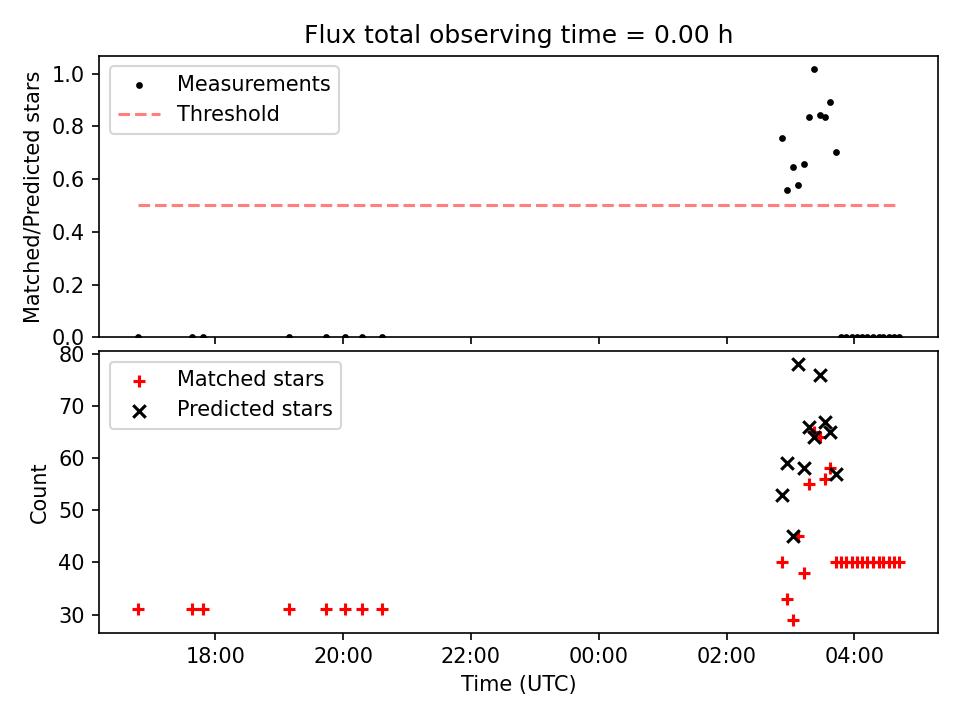 Flux total observing time = 0.00 h

Measurements
Threshold

Matched/Predicted stars

1.0
0.8
0.6
0.4
0.2
0.0

Matched stars
Predicted stars

Count

80
70
60
50
40
30

18:00
20:00
22:00
00:00
02:00
04:00

Time (UTC)